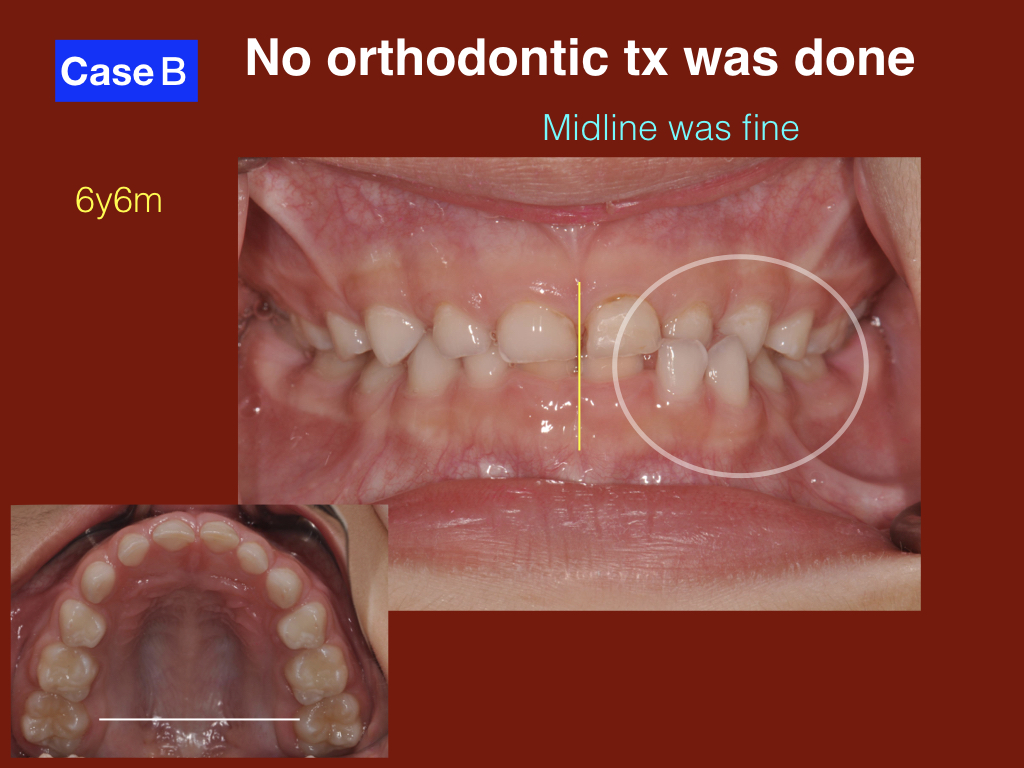 Case B

No orthodontic tx was done

Midline was fine

6y6m